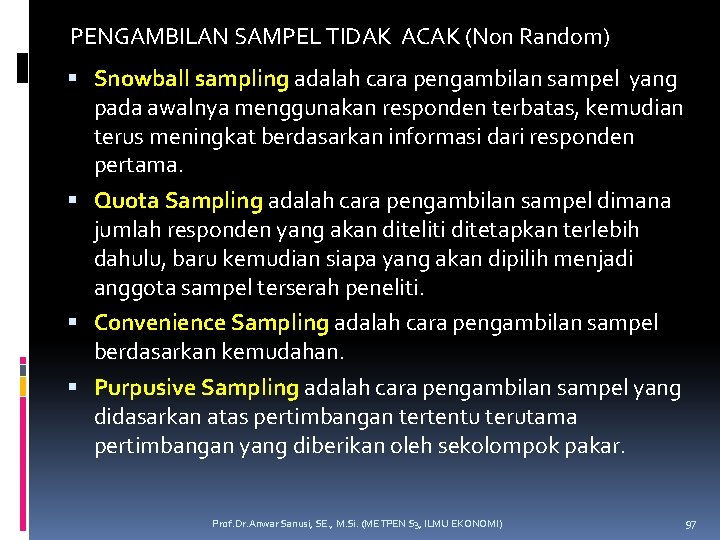 PENGAMBILAN SAMPEL TIDAK ACAK (Non Random)

▪ Snowball sampling adalah cara pengambilan sampel yang pada awalnya menggunakan responden terbatas, kemudian terus meningkat berdasarkan informasi dari responden pertama.

▪ Quota Sampling adalah cara pengambilan sampel dimana jumlah responden yang akan diteliti ditetapkan terlebih dahulu, baru kemudian siapa yang akan dipilih menjadi anggota sampel terserah peneliti.

▪ Convenience Sampling adalah cara pengambilan sampel berdasarkan kemudahan.

▪ Purpusive Sampling adalah cara pengambilan sampel yang didasarkan atas pertimbangan tertentu terutama pertimbangan yang diberikan oleh sekolompok pakar.

Prof.Dr.Anwar Sanusi, SE., M.Si. (METPEN S3, ILMU EKONOMI)

97